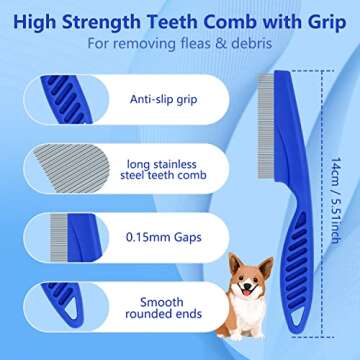 High Strength Teeth Comb with Grip
For removing fleas & debris

Anti-slip grip

long stainless steel teeth comb

0.15mm Gaps

Smooth rounded ends

14cm / 5.51inch